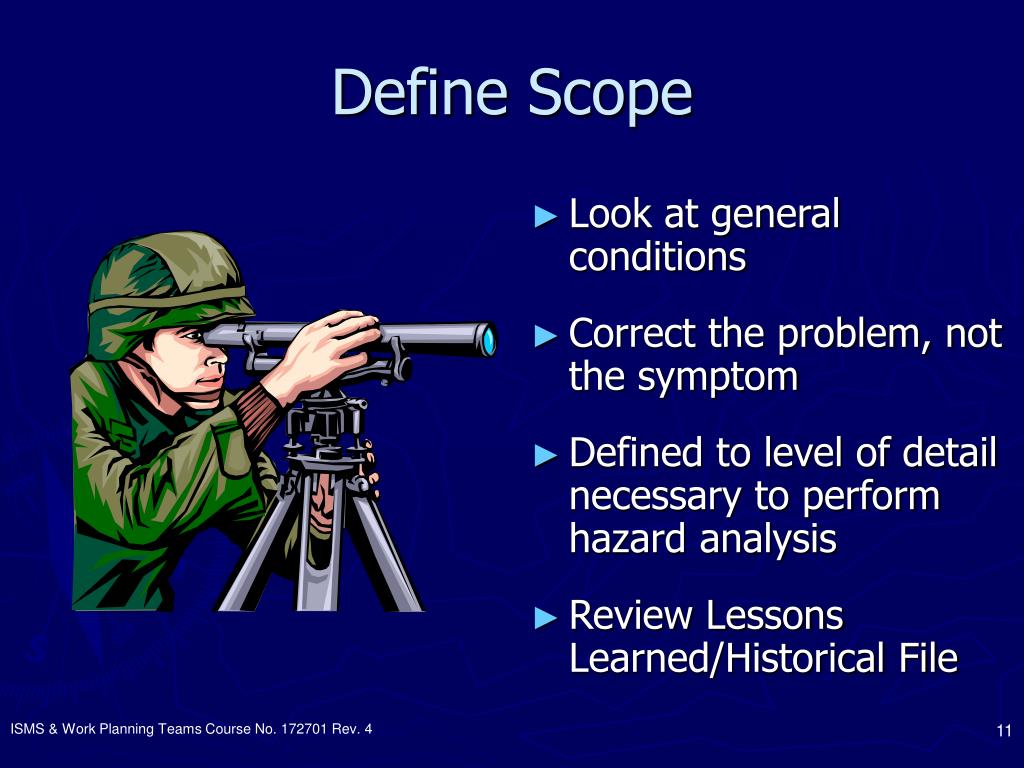 Define Scope

► Look at general conditions

► Correct the problem, not the symptom

► Defined to level of detail necessary to perform hazard analysis

► Review Lessons Learned/Historical File

ISMS & Work Planning Teams Course No. 172701 Rev. 4

11